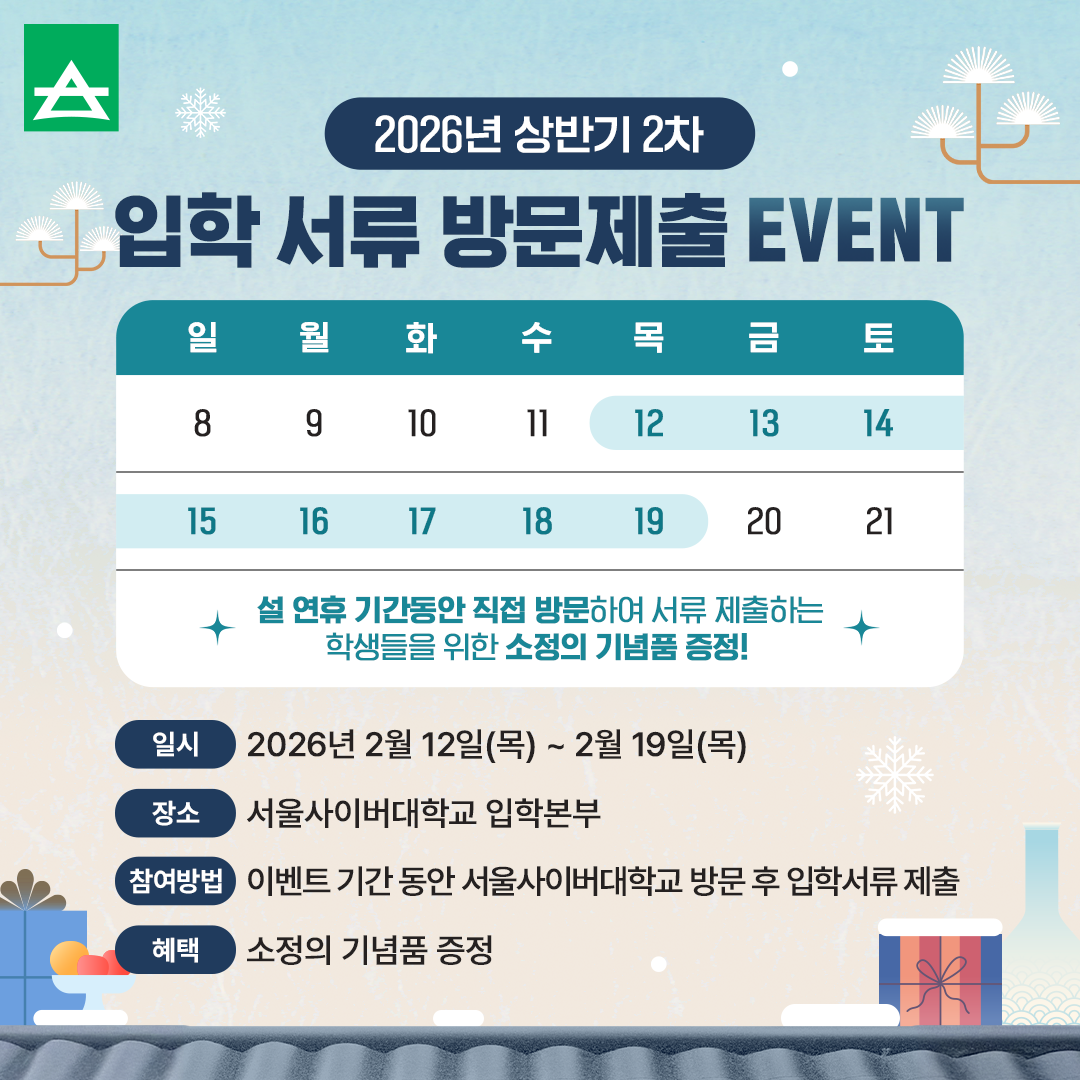 2026년 상반기 2차

입학 서류 방문제출 EVENT

| 일 | 월 | 화 | 수 | 목 | 금 | 토 |
|---|---|---|---|---|---|---|
| 8 | 9 | 10 | 11 | 12 | 13 | 14 |
| 15 | 16 | 17 | 18 | 19 | 20 | 21 |

설 연휴 기간동안 직접 방문하여 서류 제출하는 학생들을 위한 소정의 기념품 증정!

일시 2026년 2월 12일(목) ~ 2월 19일(목)

장소 서울사이버대학교 입학본부

참여방법 이벤트 기간 동안 서울사이버대학교 방문 후 입학서류 제출

혜택 소정의 기념품 증정